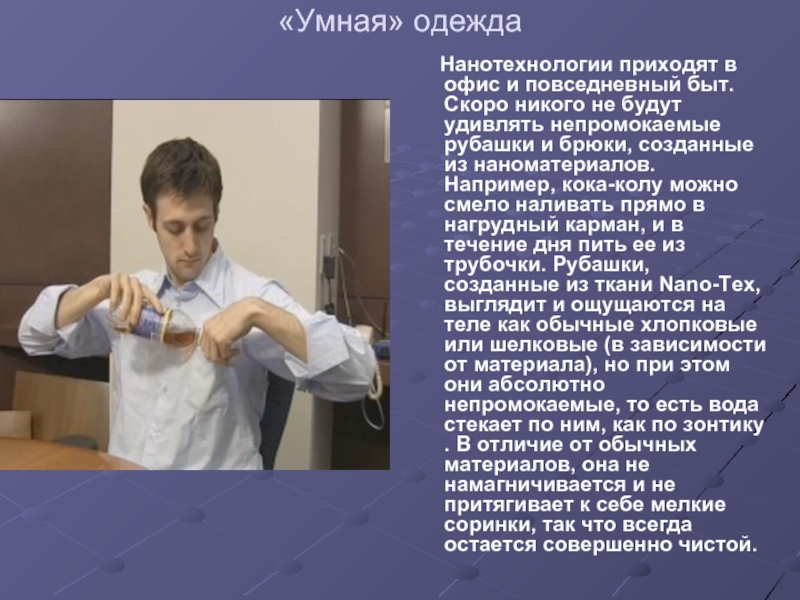 «Умная» одежда

Нанотехнологии приходят в офис и повседневный быт. Скоро никого не будут удивлять непромокаемые рубашки и брюки, созданные из наноматериалов. Например, кока-колу можно смело наливать прямо в нагрудный карман, и в течение дня пить ее из трубочки. Рубашки, созданные из ткани Nano-Tex, выглядит и ощущаются на теле как обычные хлопковые или шелковые (в зависимости от материала), но при этом они абсолютно непромокаемые, то есть вода стекает по ним, как по зонтику . В отличие от обычных материалов, она не намагничивается и не притягивает к себе мелкие соринки, так что всегда остается совершенно чистой.